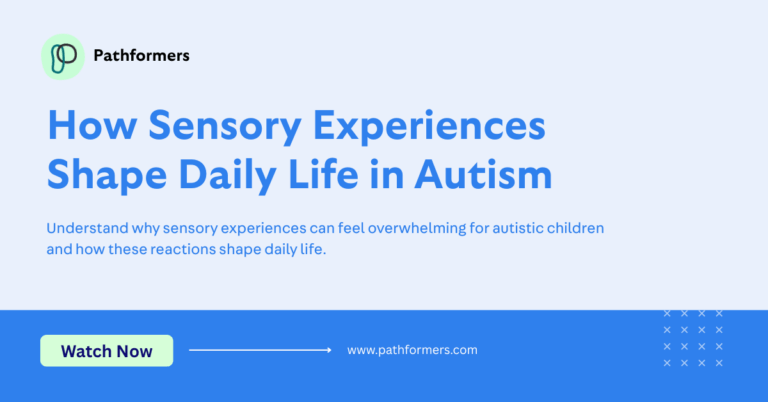 Pathformers

How Sensory Experiences Shape Daily Life in Autism

Understand why sensory experiences can feel overwhelming for autistic children and how these reactions shape daily life.

Watch Now

www.pathformers.com